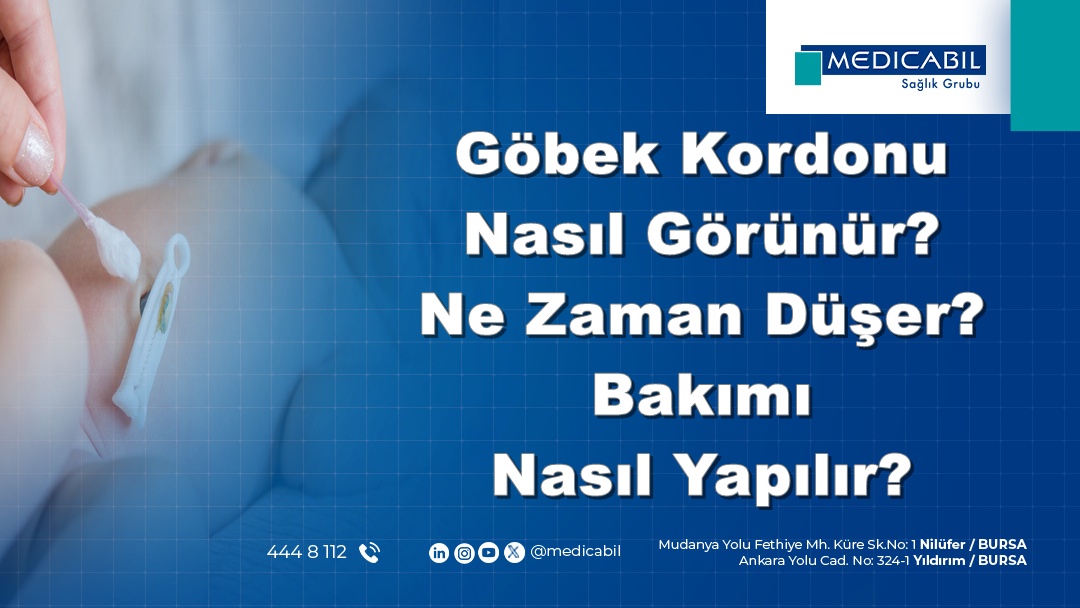 MEDICABIL
Sağlık Grubu

Göbek Kordonu Nasıl Görünür? Ne Zaman Düşer? Bakımı Nasıl Yapılır?

444 8 112

@medicabil

Mudanya Yolu Fethiye Mh. Küre Sk.No: 1 Nilüfer / BURSA
Ankara Yolu Cad. No: 324-1 Yıldırım / BURSA